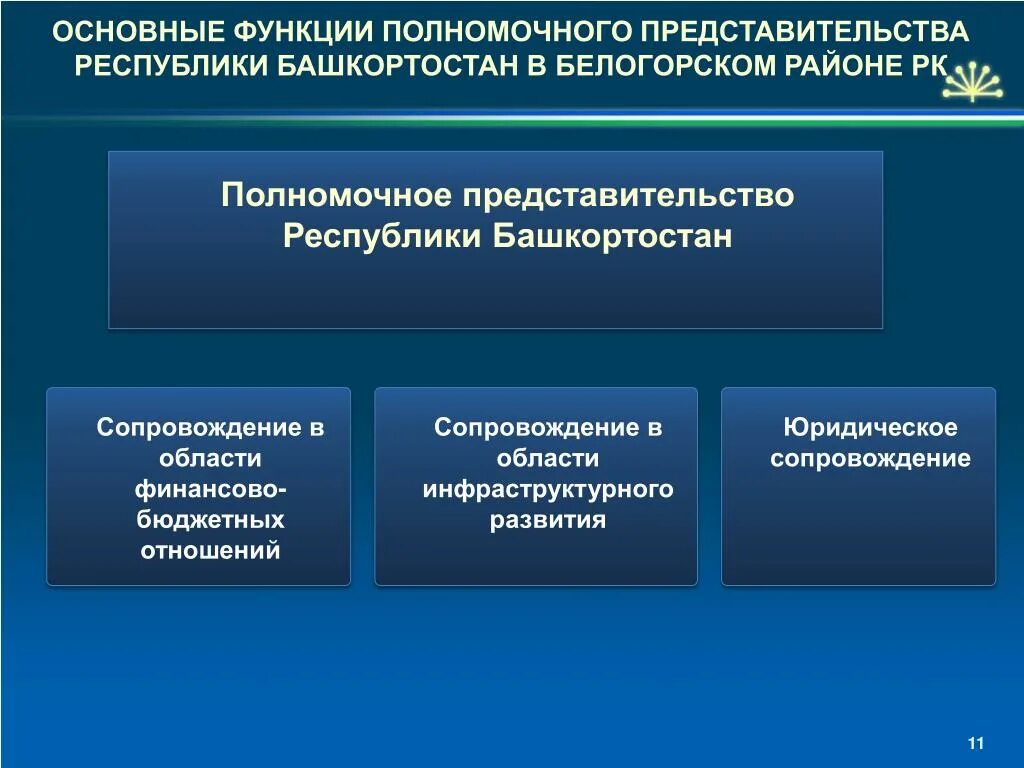 ОСНОВНЫЕ ФУНКЦИИ ПОЛНОМОЧНОГО ПРЕДСТАВИТЕЛЬСТВА РЕСПУБЛИКИ БАШКОРТОСТАН В БЕЛОГОРСКОМ РАЙОНЕ РК

Полномочное представительство Республики Башкортостан

Сопровождение в области финансово-бюджетных отношений

Сопровождение в области инфраструктурного развития

Юридическое сопровождение

11